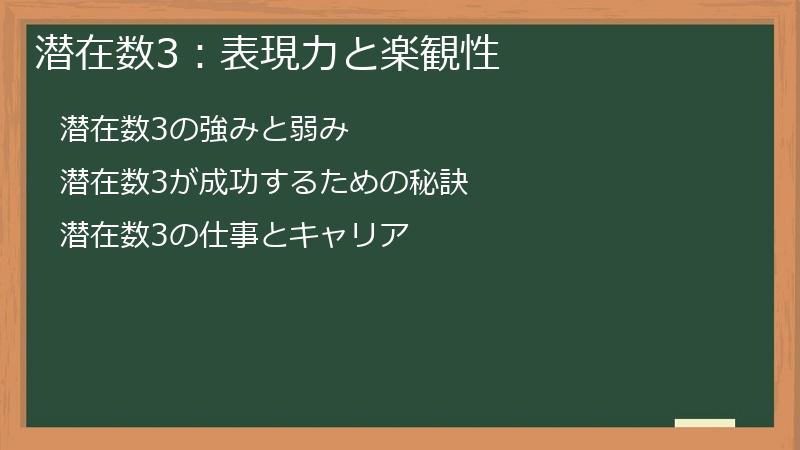 潜在数3：表現力と楽観性

潜在数3の強みと弱み

潜在数3が成功するための秘訣

潜在数3の仕事とキャリア